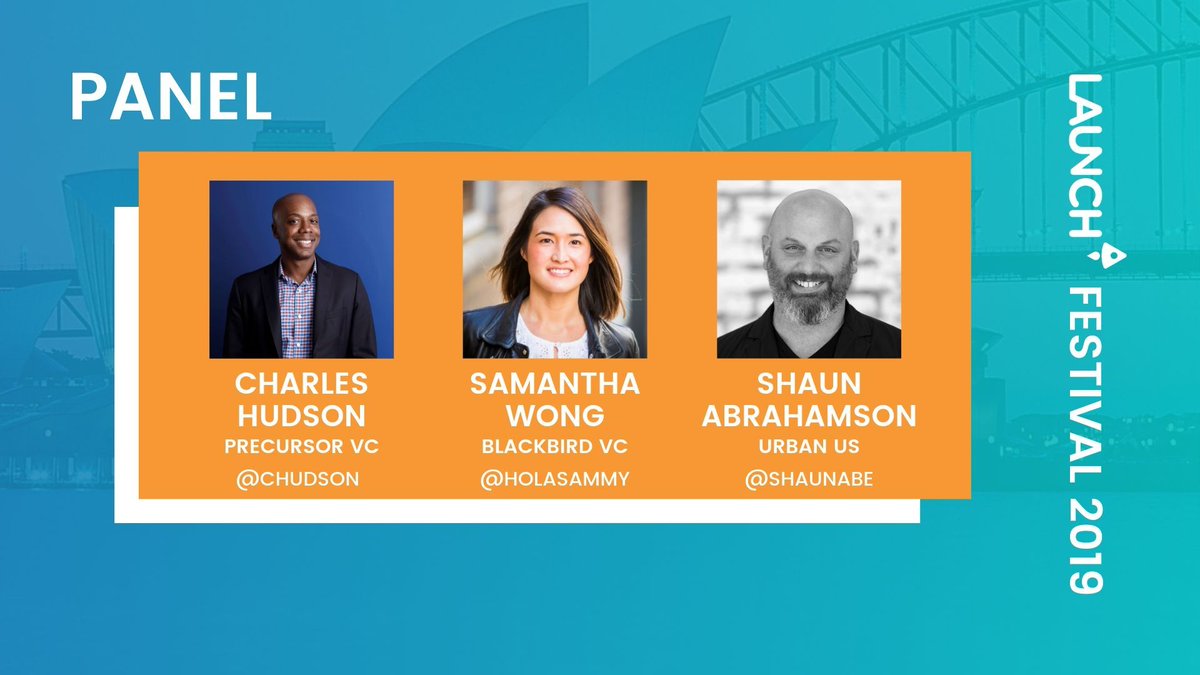 PANEL

CHARLES HUDSON
PRECURSOR VC
@CHUDSON

SAMANTHA WONG
BLACKBIRD VC
@HOLASAMMY

SHAUN ABRAHAMSON
URBAN US
@SHAUNABE

LAUNCH FESTIVAL 2019